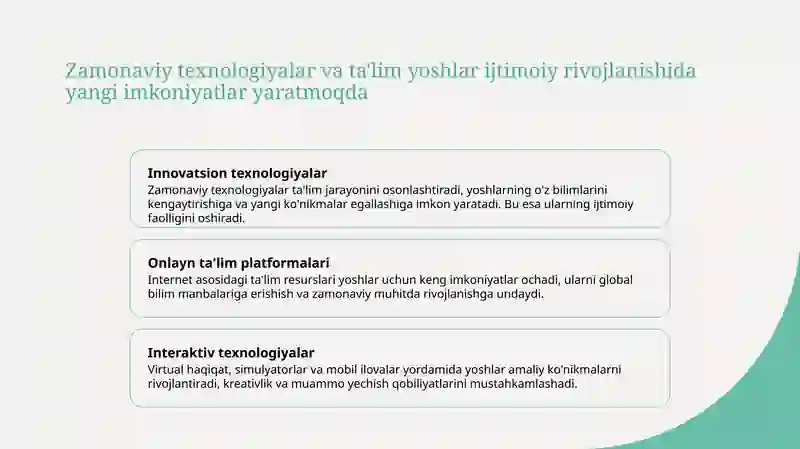 Zamonaviy texnologiyalar va ta'lim yoshlar ijtimoiy rivojlanishida yangi imkoniyatlar yaratmoqda

Innovatsion texnologiyalar
Zamonaviy texnologiyalar ta'lim jarayonini osonlashtiradi, yoshlarning o'z bilimlarini kengaytirishiga va yangi ko'nikmalar egallashiga imkon yaratadi. Bu esa ularning ijtimoiy faolligini oshiradi.

Onlayn ta'lim platformalari
Internet asosidagi ta'lim resurslari yoshlar uchun keng imkoniyatlar ochadi, ularni global bilim manbalariga erishish va zamonaviy muhitda rivojlanishga undaydi.

Interaktiv texnologiyalar
Virtual haqiqat, simulyatorlar va mobil ilovalar yordamida yoshlar amaliy ko'nikmalarni rivojlantiradi, kreativlik va muammo yechish qobiliyatlarini mustahkamlashadi.